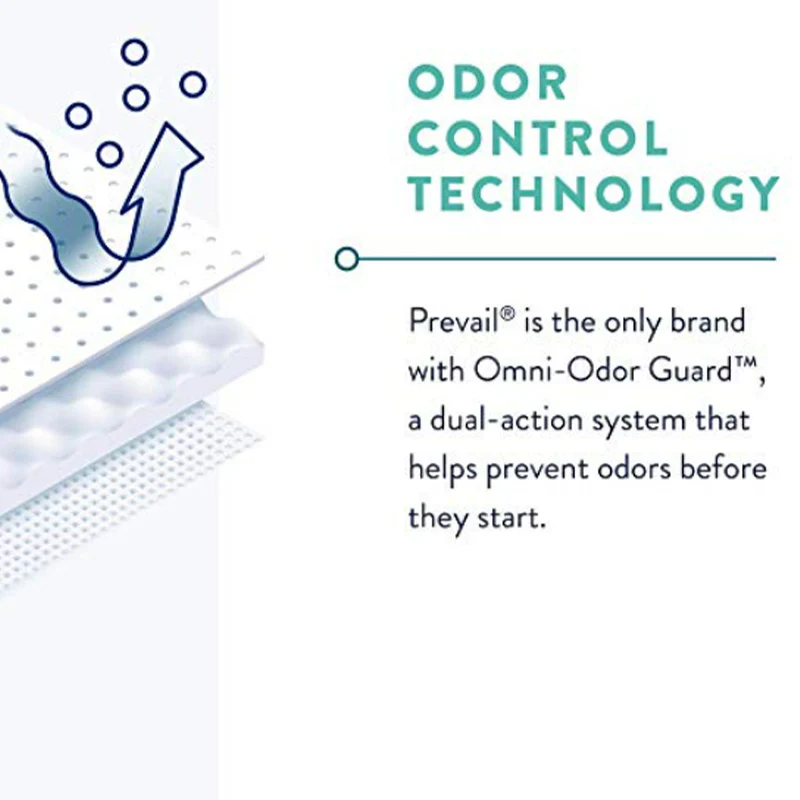 ODOR CONTROL TECHNOLOGY

Prevail® is the only brand with Omni-Odor Guard™, a dual-action system that helps prevent odors before they start.